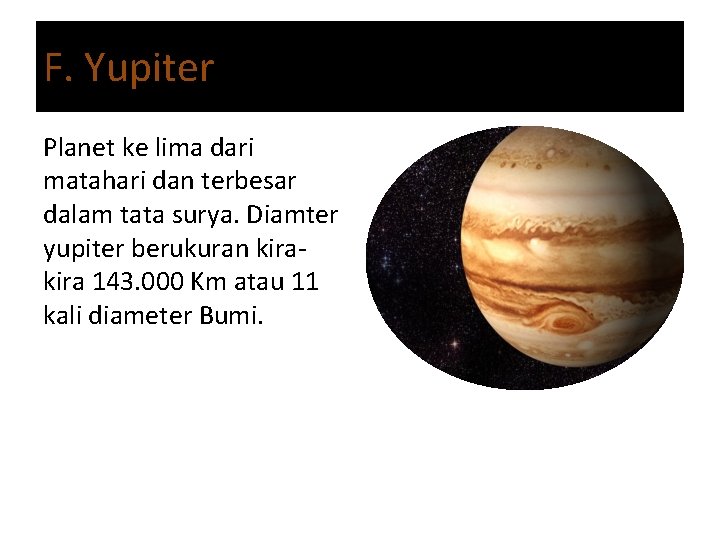 F. Yupiter

Planet ke lima dari matahari dan terbesar dalam tata surya. Diamter yupiter berukuran kira-kira 143.000 Km atau 11 kali diameter Bumi.